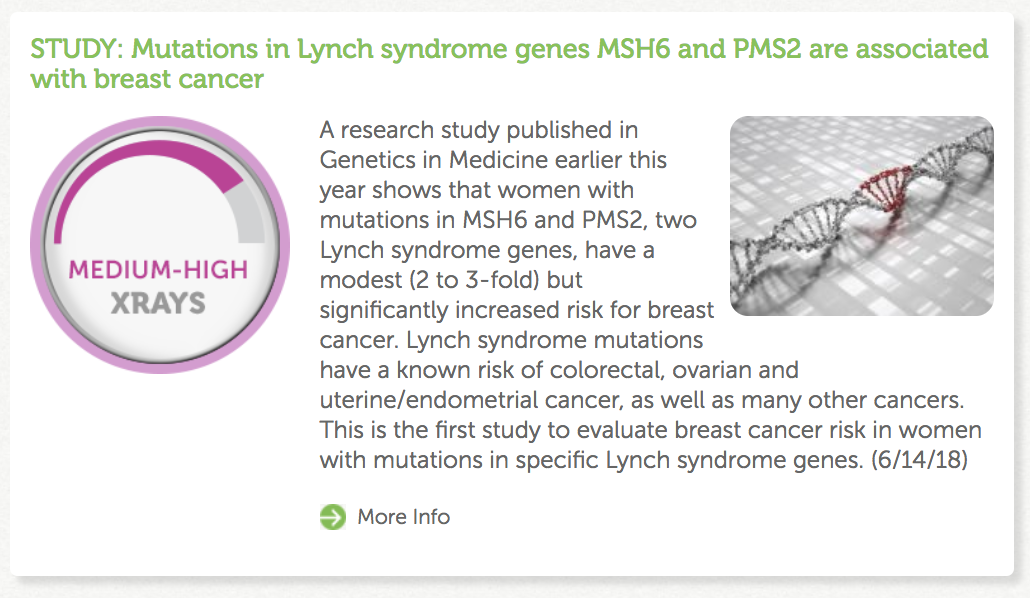 STUDY: Mutations in Lynch syndrome genes MSH6 and PMS2 are associated with breast cancer

MEDIUM-HIGH
XRAYS

A research study published in Genetics in Medicine earlier this year shows that women with mutations in MSH6 and PMS2, two Lynch syndrome genes, have a modest (2 to 3-fold) but significantly increased risk for breast cancer. Lynch syndrome mutations have a known risk of colorectal, ovarian and uterine/endometrial cancer, as well as many other cancers. This is the first study to evaluate breast cancer risk in women with mutations in specific Lynch syndrome genes. (6/14/18)

More Info